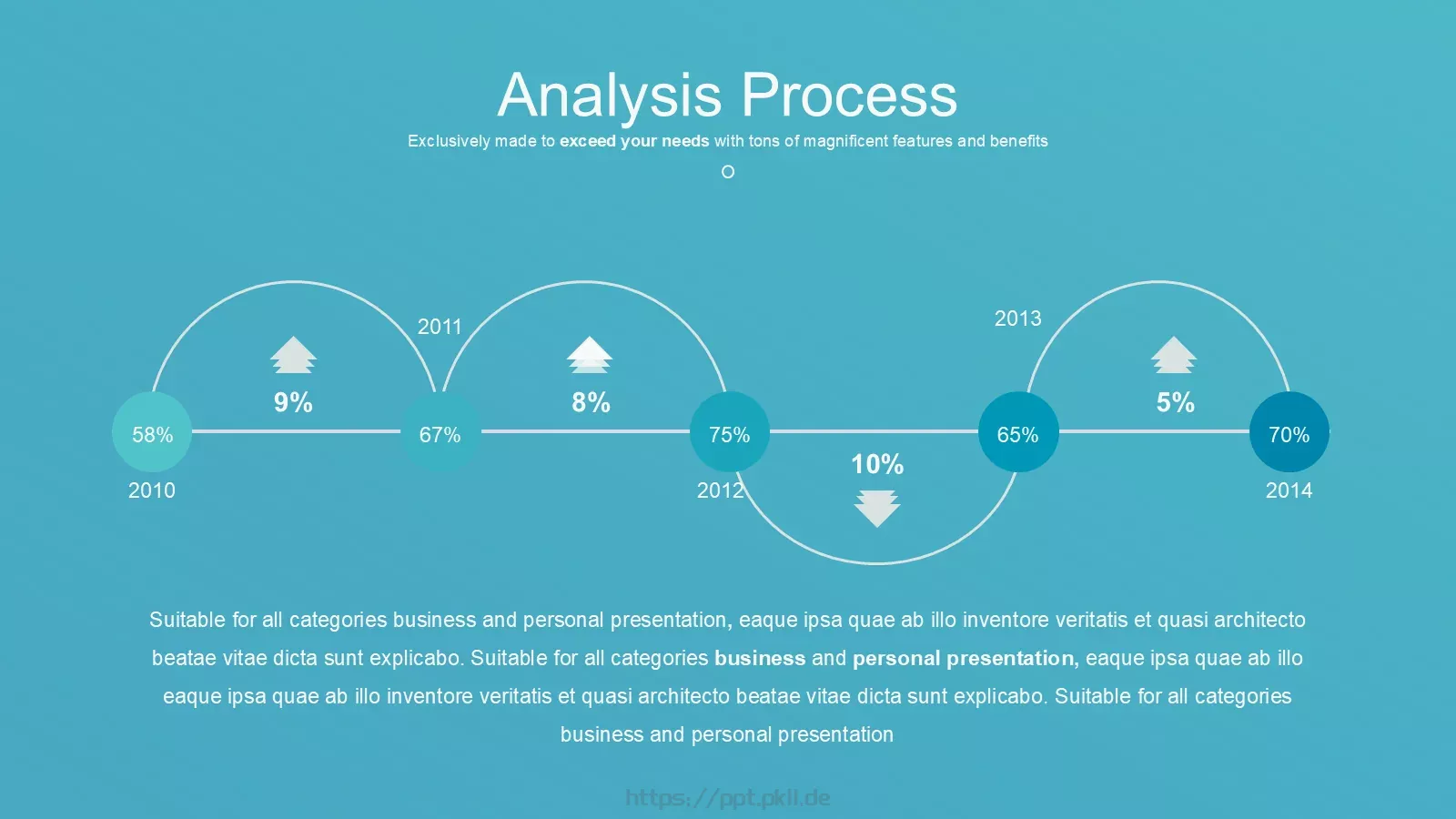 Analysis Process

Exclusively made to exceed your needs with tons of magnificent features and benefits

2011

2013

9%

8%

5%

58%

67%

75%

65%

70%

10%

2010

2012

2014

Suitable for all categories business and personal presentation, eaque ipsa quae ab illo inventore veritatis et quasi architecto beatae vitae dicta sunt explicabo. Suitable for all categories business and personal presentation, eaque ipsa quae ab illo eaque ipsa quae ab illo inventore veritatis et quasi architecto beatae vitae dicta sunt explicabo. Suitable for all categories business and personal presentation

https://ppt.pkll.de